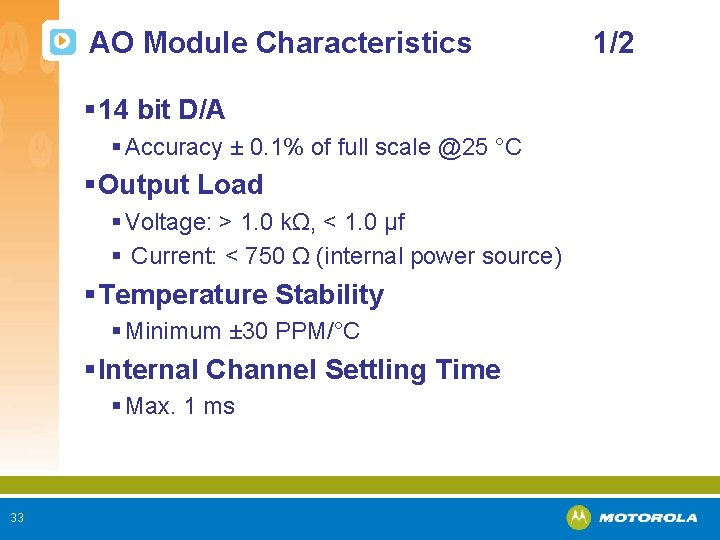 AO Module Characteristics 1/2

▪ 14 bit D/A

▪ Accuracy ± 0.1% of full scale @25 °C

▪ Output Load

▪ Voltage: > 1.0 kΩ, < 1.0 μf

▪ Current: < 750 Ω (internal power source)

▪ Temperature Stability

▪ Minimum ±30 PPM/°C

▪ Internal Channel Settling Time

▪ Max. 1 ms

33

MOTOROLA